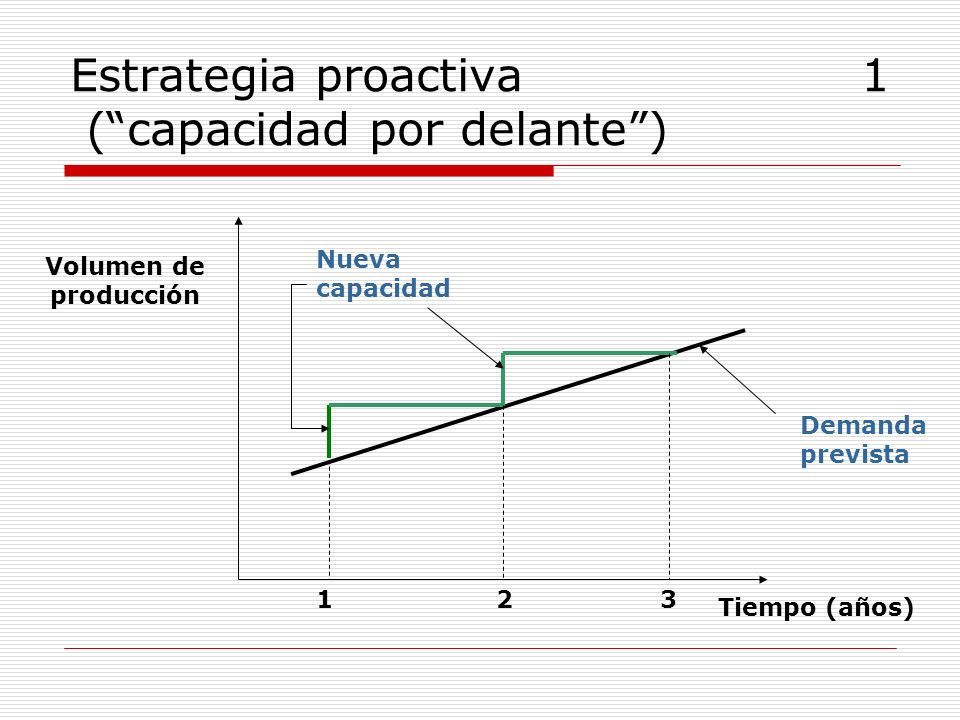 Estrategia proactiva 1
(“capacidad por delante”)

Volumen de producción

Nueva capacidad

Demanda prevista

1
2
3
Tiempo (años)